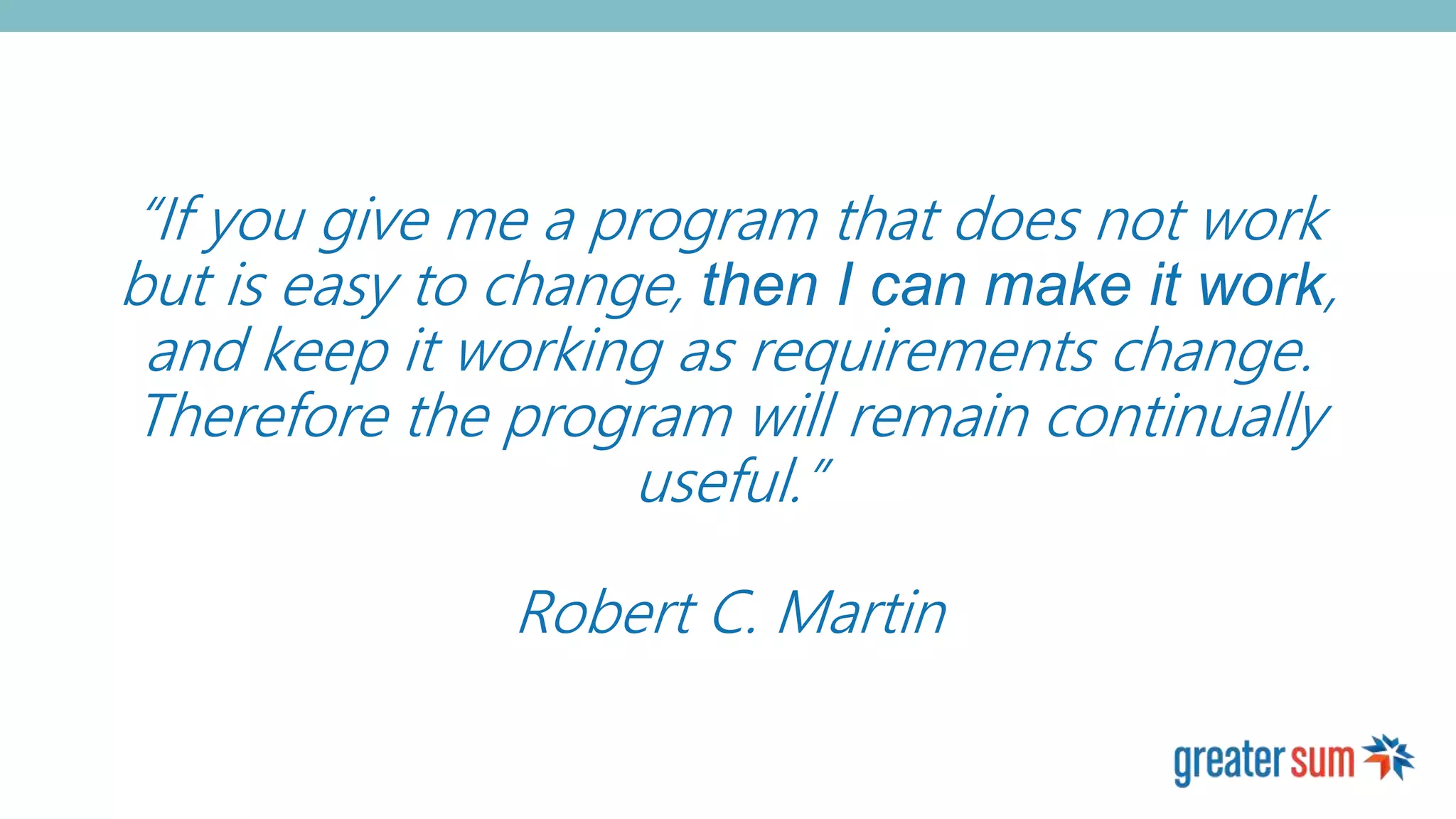 “If you give me a program that does not work but is easy to change, then I can make it work, and keep it working as requirements change. Therefore the program will remain continually useful.”

Robert C. Martin

greater sum